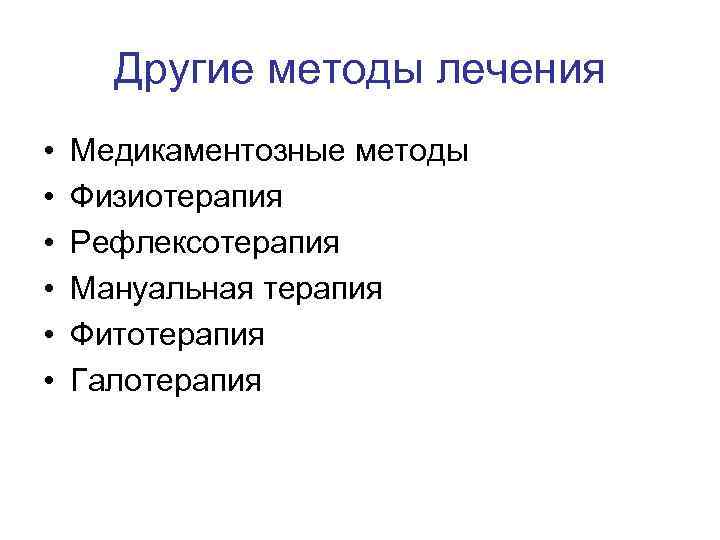 Другие методы лечения

• Медикаментозные методы
• Физиотерапия
• Рефлексотерапия
• Мануальная терапия
• Фитотерапия
• Галотерапия